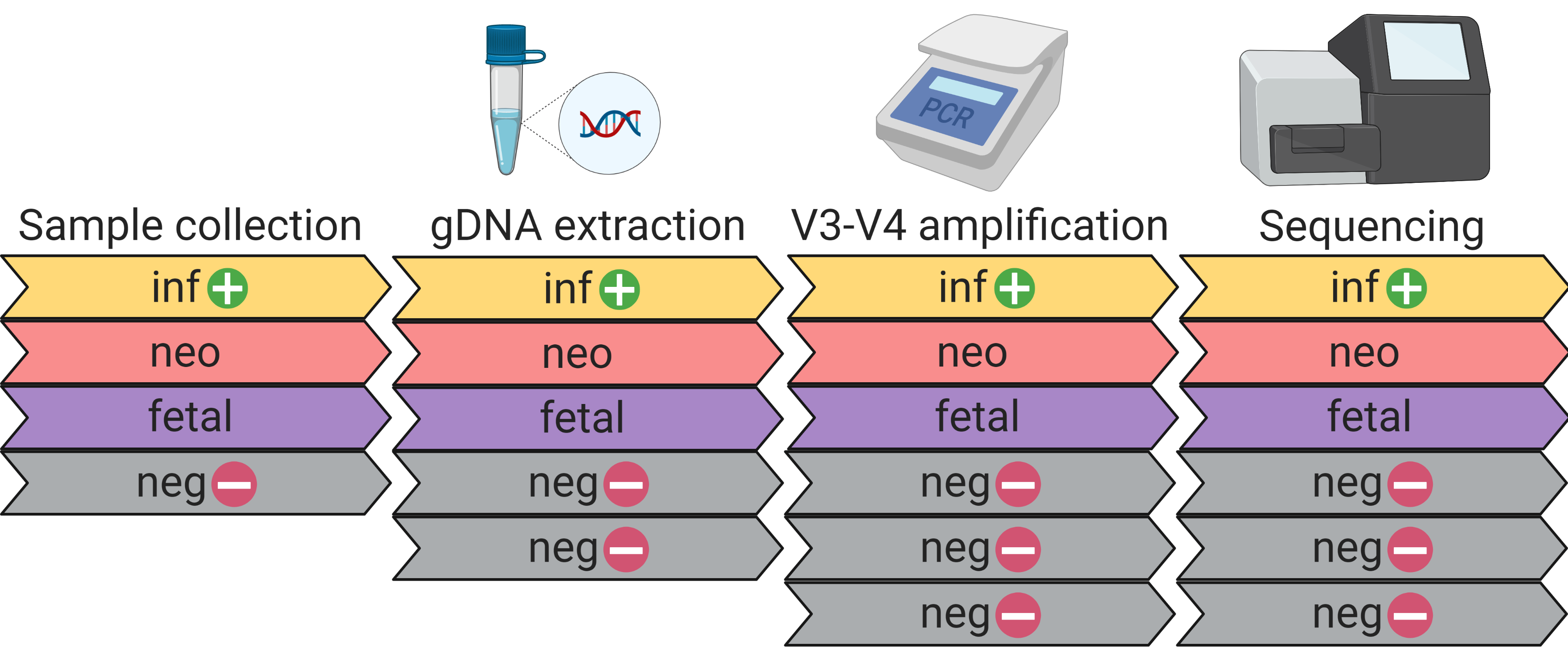 PCR

Sample collection

inf

neo

fetal

neg

gDNA extraction

inf

neo

fetal

neg

neg

V3-V4 amplification

inf

neo

fetal

neg

neg

neg

Sequencing

inf

neo

fetal

neg

neg

neg